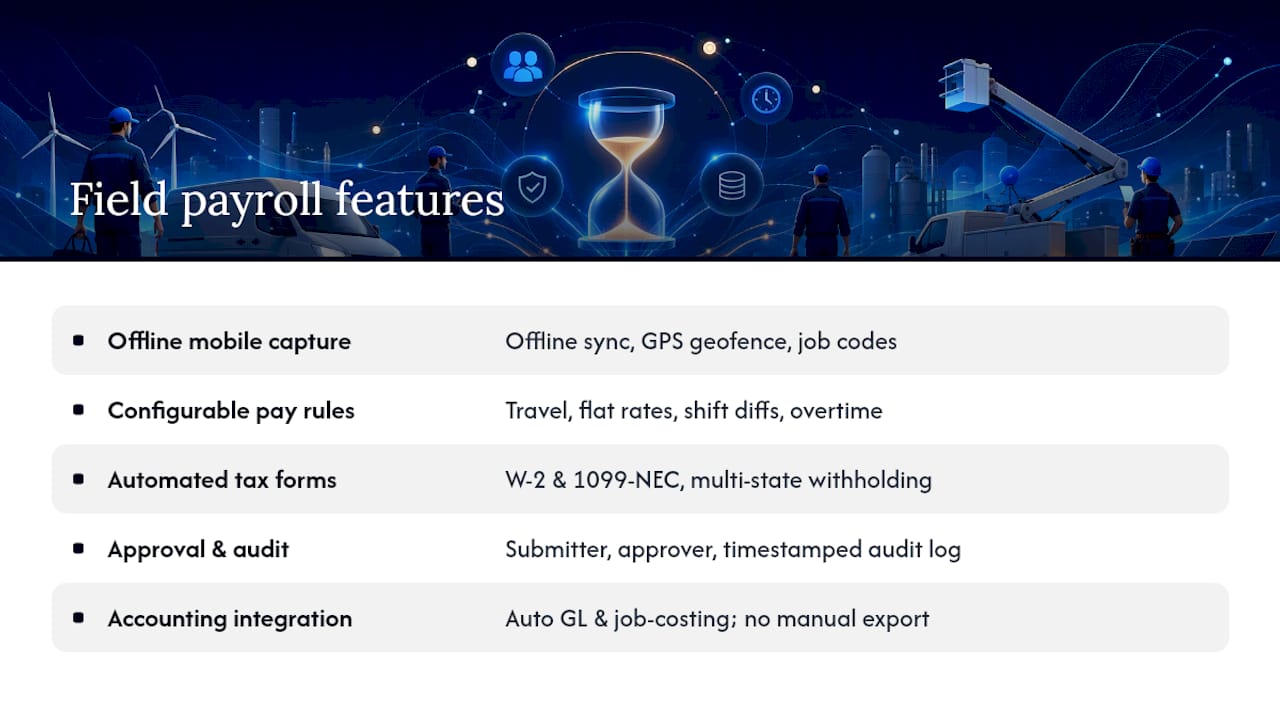 Field payroll features

| | |
|---|---|
| Offline mobile capture | Offline sync, GPS geofence, job codes |
| Configurable pay rules | Travel, flat rates, shift diffs, overtime |
| Automated tax forms | W-2 & 1099-NEC, multi-state withholding |
| Approval & audit | Submitter, approver, timestamped audit log |
| Accounting integration | Auto GL & job-costing; no manual export |